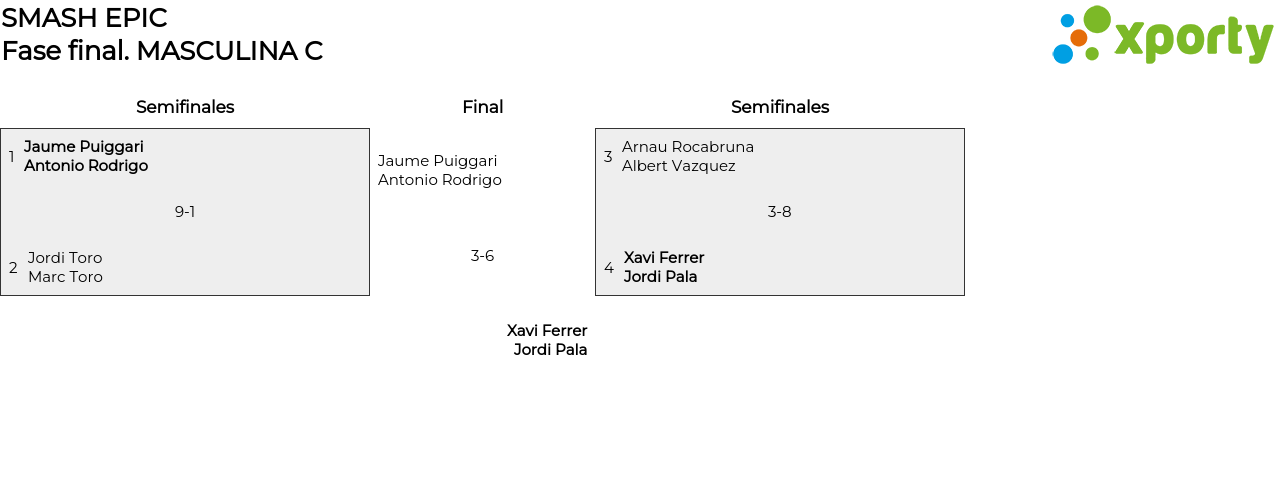 SMASH EPIC
Fase final. MASCULINA C

xporty

Semifinales

1 Jaume Puiggari
Antonio Rodrigo

9-1

2 Jordi Toro
Marc Toro

Final

Jaume Puiggari
Antonio Rodrigo

3-6

Xavi Ferrer
Jordi Pala

Semifinales

3 Arnau Rocabruna
Albert Vazquez

3-8

4 Xavi Ferrer
Jordi Pala